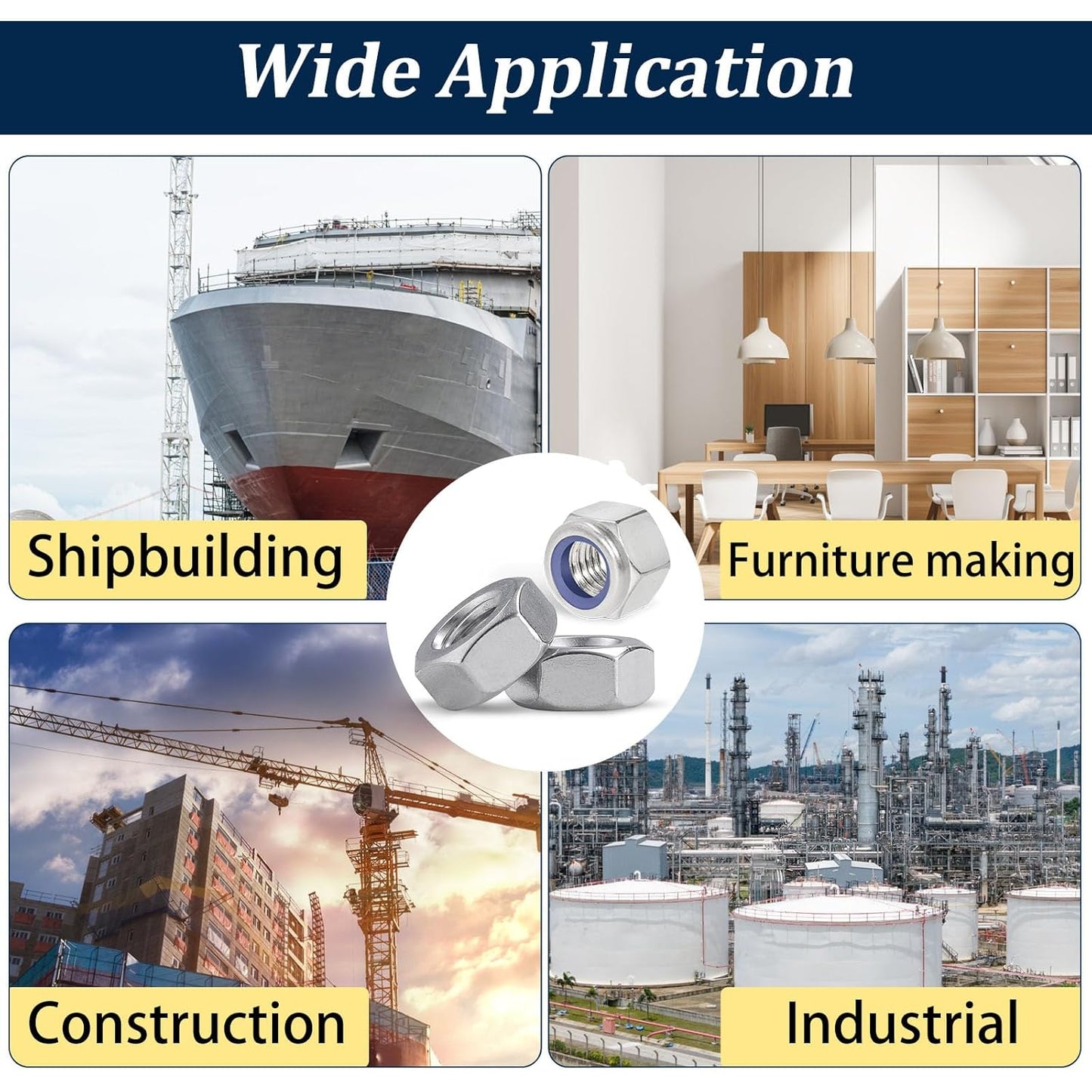 Wide Application

Shipbuilding

Furniture making

Construction

Industrial